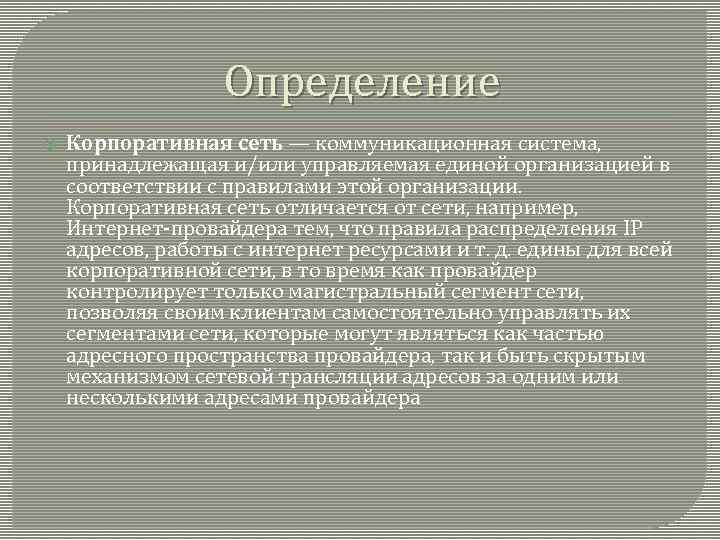 Определение

Корпоративная сеть — коммуникационная система, принадлежащая и/или управляемая единой организацией в соответствии с правилами этой организации. Корпоративная сеть отличается от сети, например, Интернет-провайдера тем, что правила распределения IP адресов, работы с интернет ресурсами и т. д. едины для всей корпоративной сети, в то время как провайдер контролирует только магистральный сегмент сети, позволяя своим клиентам самостоятельно управлять их сегментами сети, которые могут являться как частью адресного пространства провайдера, так и быть скрытым механизмом сетевой трансляции адресов за одним или несколькими адресами провайдера